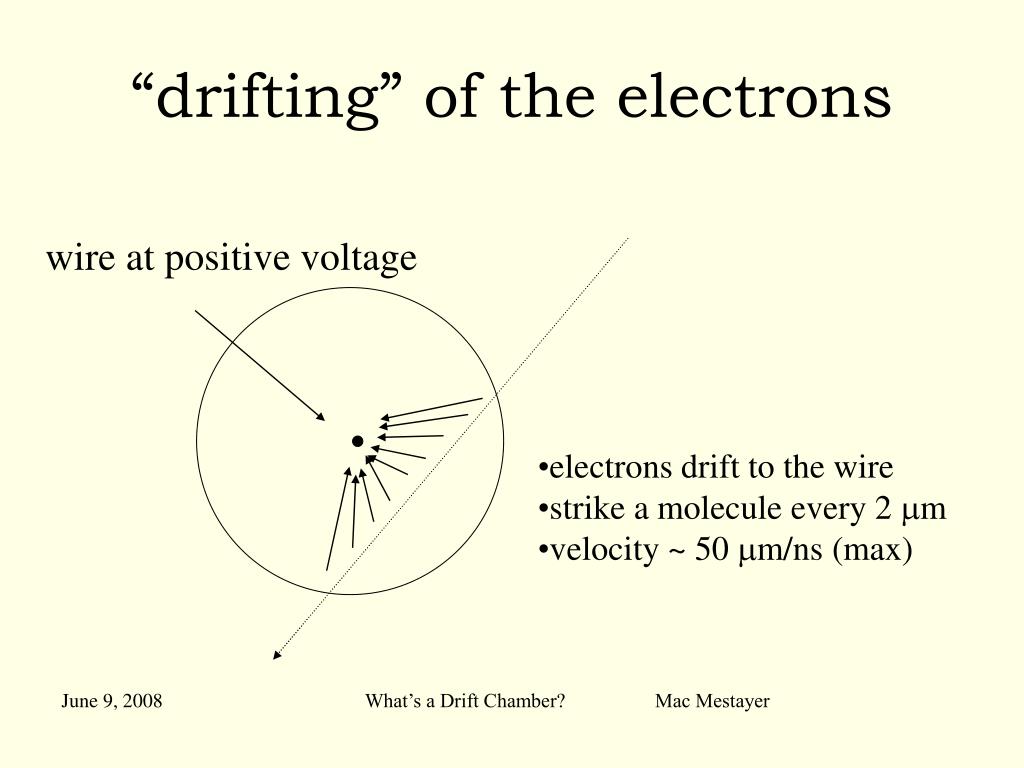 “drifting” of the electrons

wire at positive voltage

•electrons drift to the wire
•strike a molecule every 2 μm
•velocity ~ 50 μm/ns (max)

June 9, 2008 What’s a Drift Chamber? Mac Mestayer